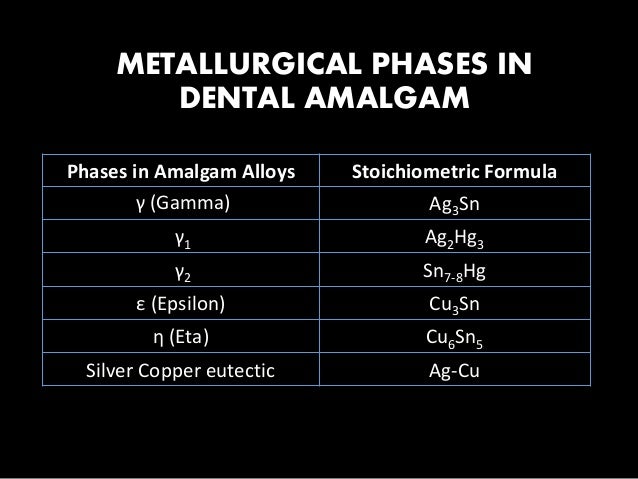 METALLURGICAL PHASES IN DENTAL AMALGAM

| Phases in Amalgam Alloys | Stoichiometric Formula |
|---|---|
| γ (Gamma) | $Ag_3Sn$ |
| $γ_1$ | $Ag_2Hg_3$ |
| $γ_2$ | $Sn_{7-8}Hg$ |
| ε (Epsilon) | $Cu_3Sn$ |
| η (Eta) | $Cu_6Sn_5$ |
| Silver Copper eutectic | Ag-Cu |